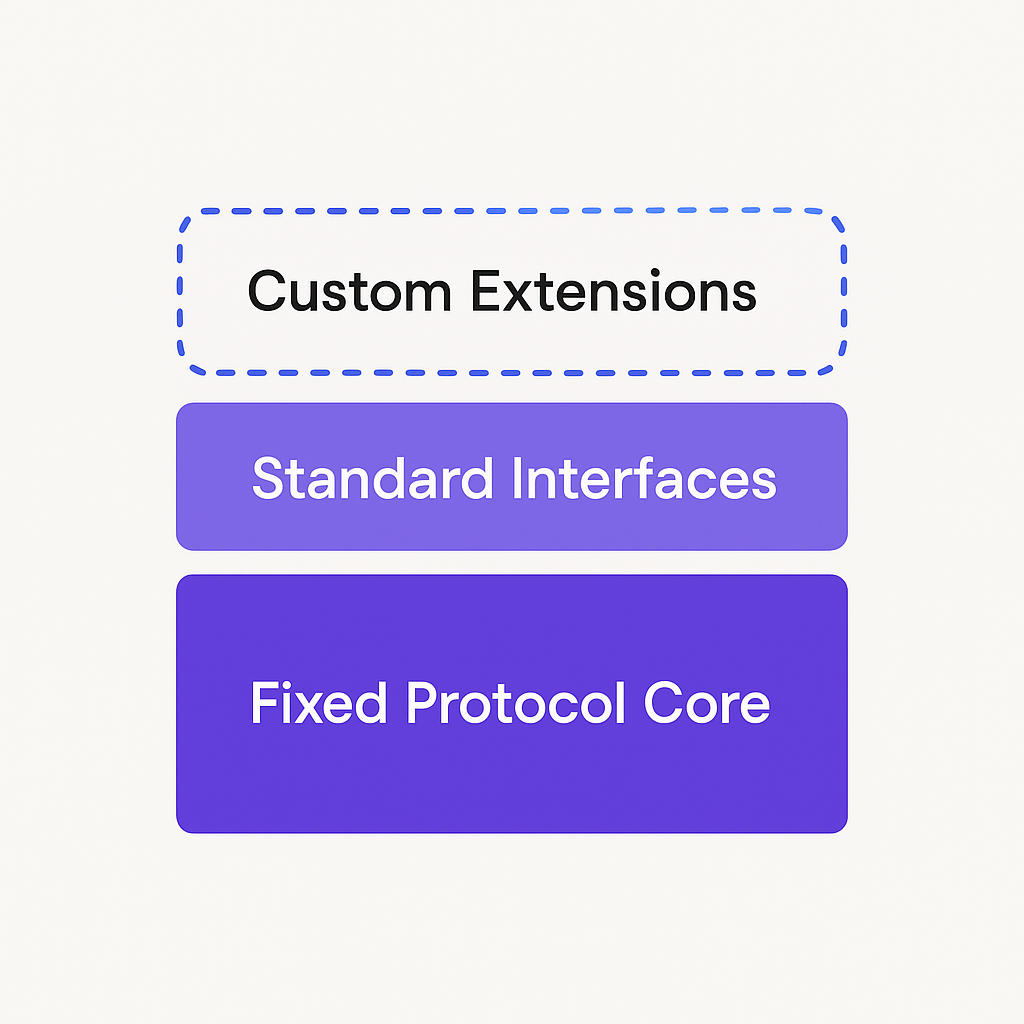 Custom Extensions

Standard Interfaces

Fixed Protocol Core